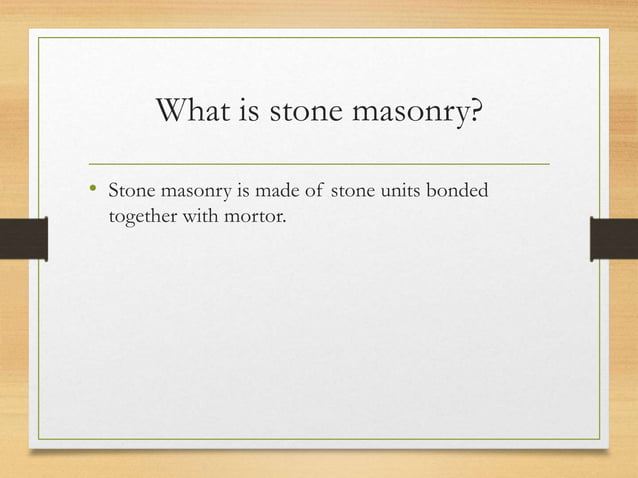 What is stone masonry?

• Stone masonry is made of stone units bonded together with mortor.